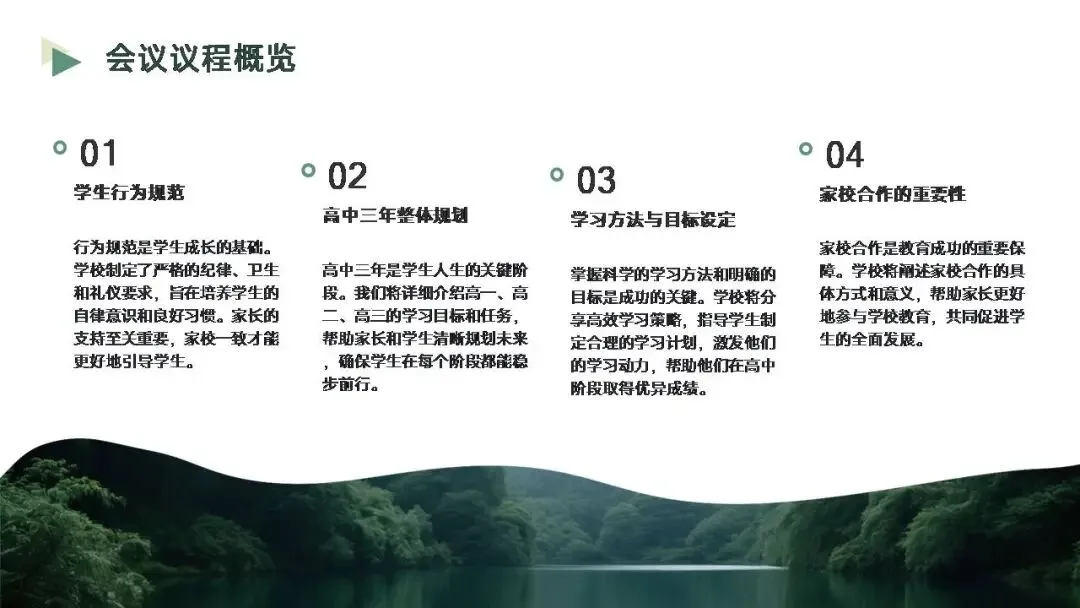 会议议程概览

01
学生行为规范

行为规范是学生成长的基础。学校制定了严格的纪律、卫生和礼仪要求，旨在培养学生的自律意识和良好习惯。家长的支持至关重要，家校一致才能更好地引导学生。

02
高中三年整体规划

高中三年是学生人生的关键阶段。我们将详细介绍高一、高二、高三的学习目标和任务，帮助家长和学生清晰规划未来，确保学生在每个阶段都能稳步前行。

03
学习方法与目标设定

掌握科学的学习方法和明确的目标是成功的关键。学校将分享高效学习策略，指导学生制定合理的学习计划，激发他们的学习动力，帮助他们在高中阶段取得优异成绩。

04
家校合作的重要性

家校合作是教育成功的重要保障。学校将阐述家校合作的具体方式和意义，帮助家长更好地参与学校教育，共同促进学生的全面发展。